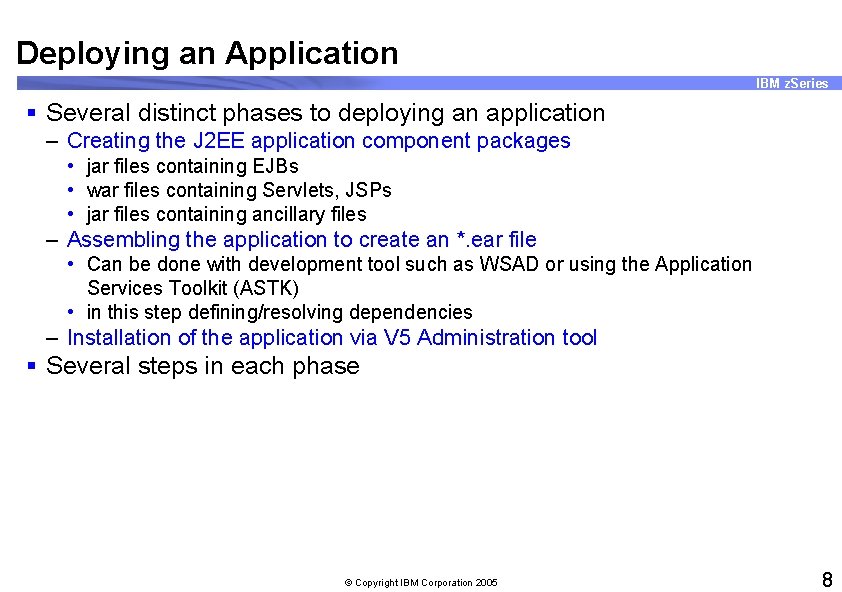 Deploying an Application

IBM zSeries

▪ Several distinct phases to deploying an application
– Creating the J2EE application component packages
• jar files containing EJBs
• war files containing Servlets, JSPs
• jar files containing ancillary files
– Assembling the application to create an *.ear file
• Can be done with development tool such as WSAD or using the Application Services Toolkit (ASTK)
• in this step defining/resolving dependencies
– Installation of the application via V5 Administration tool
▪ Several steps in each phase

© Copyright IBM Corporation 2005

8